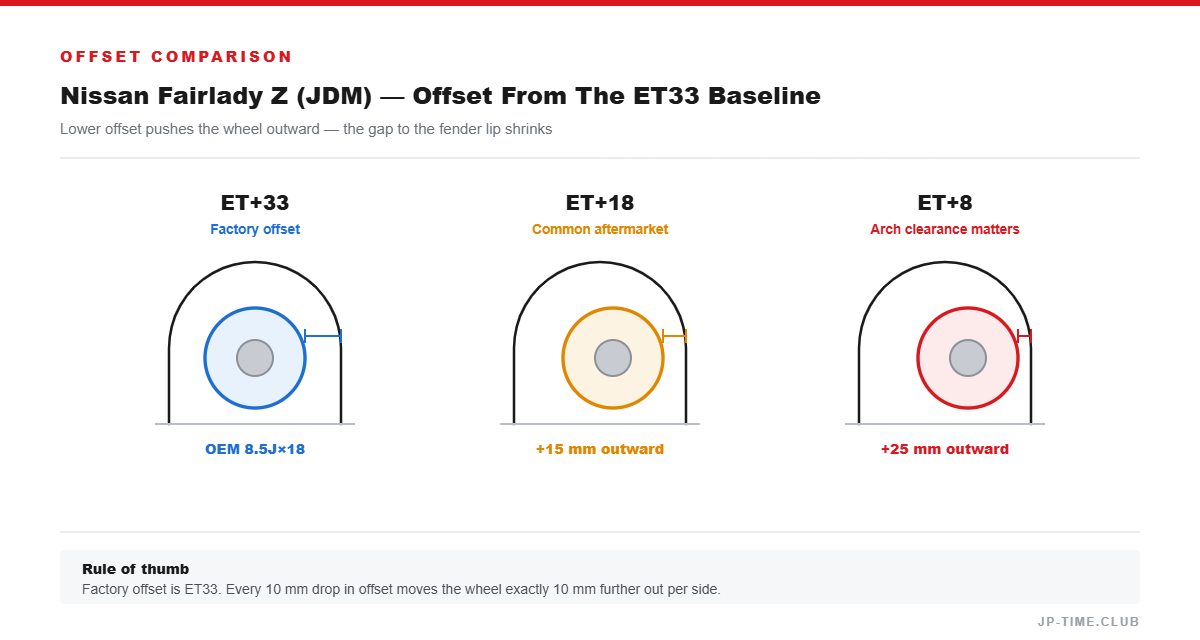 OFFSET COMPARISON

Nissan Fairlady Z (JDM) — Offset From The ET33 Baseline

Lower offset pushes the wheel outward — the gap to the fender lip shrinks

ET+33
Factory offset
OEM 8.5J×18

ET+18
Common aftermarket
+15 mm outward

ET+8
Arch clearance matters
+25 mm outward

Rule of thumb
Factory offset is ET33. Every 10 mm drop in offset moves the wheel exactly 10 mm further out per side.

JP-TIME.CLUB